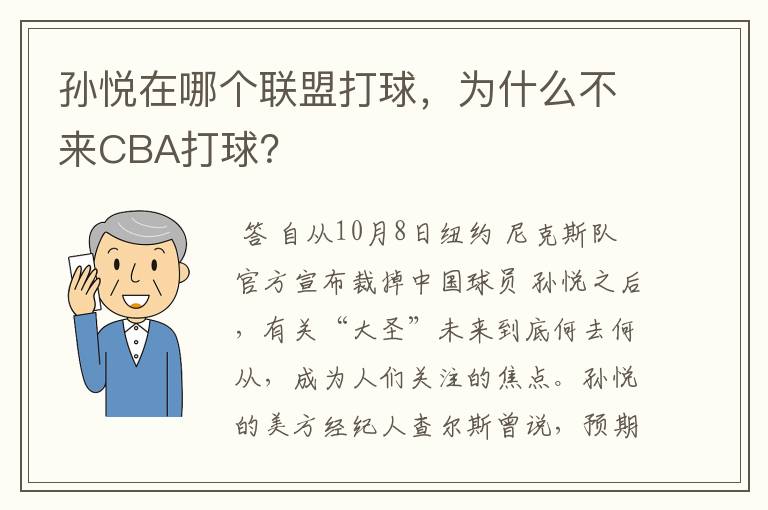 孙悦在哪个联盟打球，为什么不来CBA打球?

答 自从10月8日纽约 尼克斯队官方宣布裁掉中国球员 孙悦之后，有关“大圣”未来到底何去何从，成为人们关注的焦点。孙悦的美方经纪人查尔斯曾说，预期